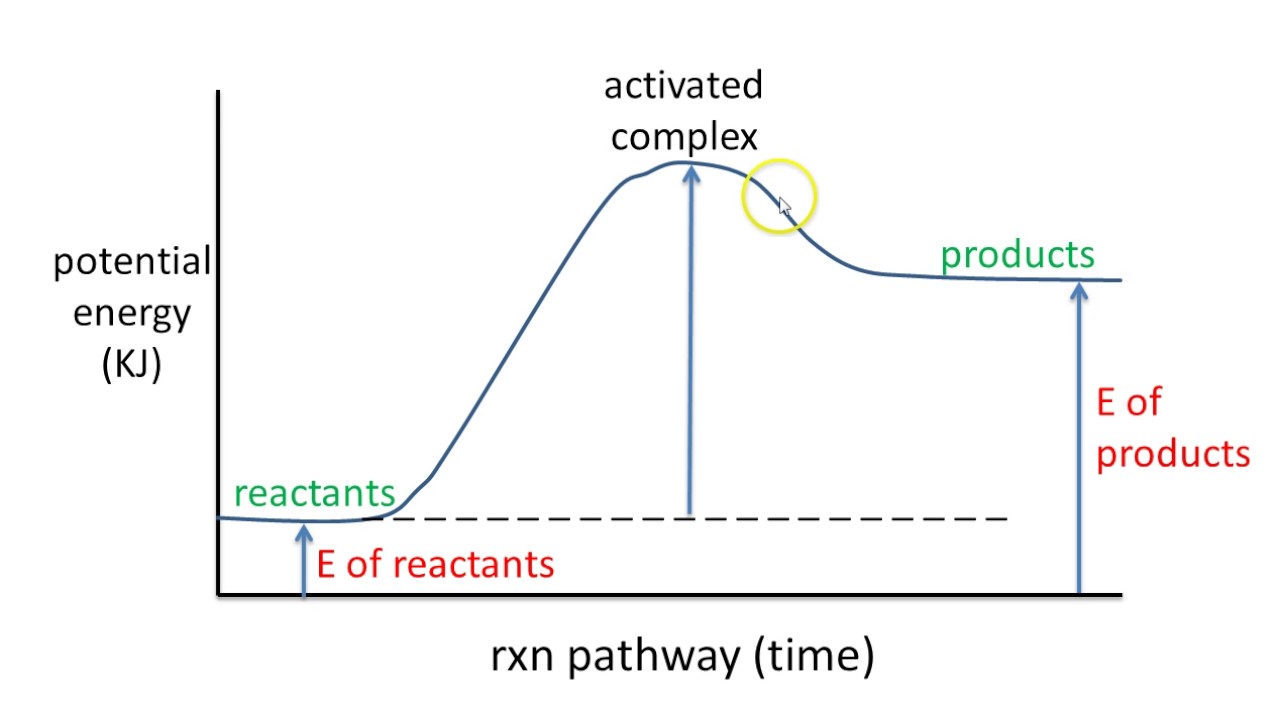 activated complex

potential energy (KJ)

products

E of products

reactants

E of reactants

rxn pathway (time)